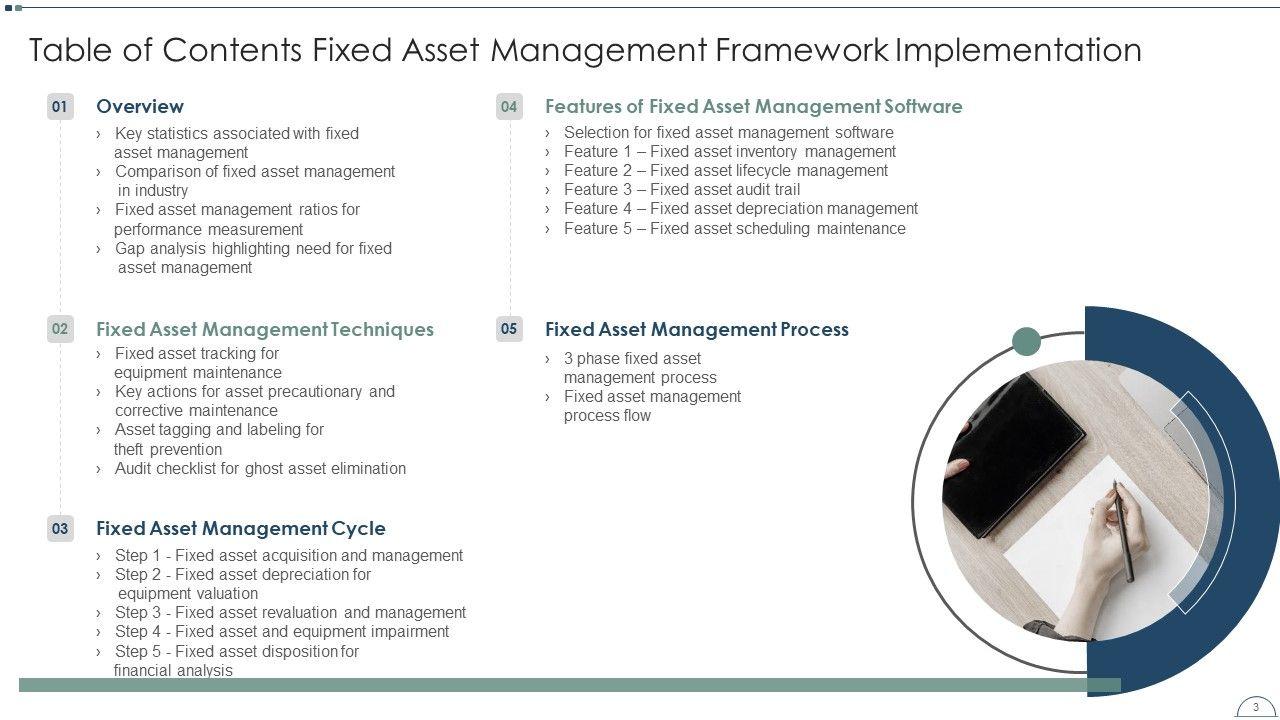 Table of Contents Fixed Asset Management Framework Implementation

01 Overview
› Key statistics associated with fixed asset management
› Comparison of fixed asset management in industry
› Fixed asset management ratios for performance measurement
› Gap analysis highlighting need for fixed asset management

02 Fixed Asset Management Techniques
› Fixed asset tracking for equipment maintenance
› Key actions for asset precautionary and corrective maintenance
› Asset tagging and labeling for theft prevention
› Audit checklist for ghost asset elimination

03 Fixed Asset Management Cycle
› Step 1 - Fixed asset acquisition and management
› Step 2 - Fixed asset depreciation for equipment valuation
› Step 3 - Fixed asset revaluation and management
› Step 4 - Fixed asset and equipment impairment
› Step 5 - Fixed asset disposition for financial analysis

04 Features of Fixed Asset Management Software
› Selection for fixed asset management software
› Feature 1 – Fixed asset inventory management
› Feature 2 – Fixed asset lifecycle management
› Feature 3 – Fixed asset audit trail
› Feature 4 – Fixed asset depreciation management
› Feature 5 – Fixed asset scheduling maintenance

05 Fixed Asset Management Process
› 3 phase fixed asset management process
› Fixed asset management process flow

3